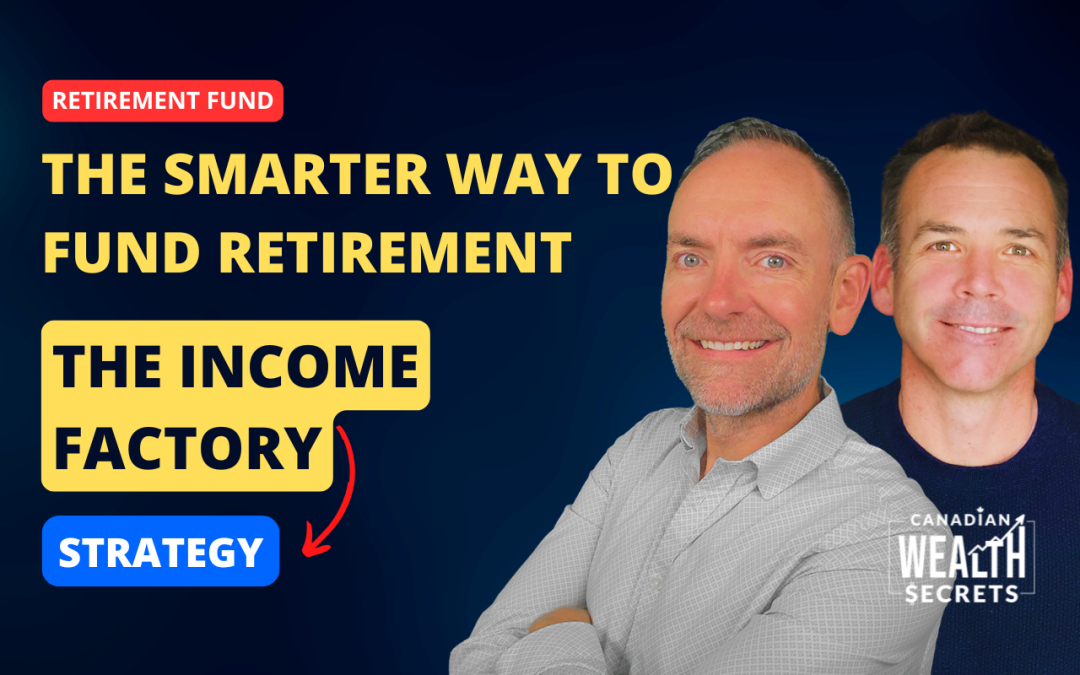 RETIREMENT FUND

THE SMARTER WAY TO FUND RETIREMENT

THE INCOME FACTORY

STRATEGY

CANADIAN WEALTH SECRETS